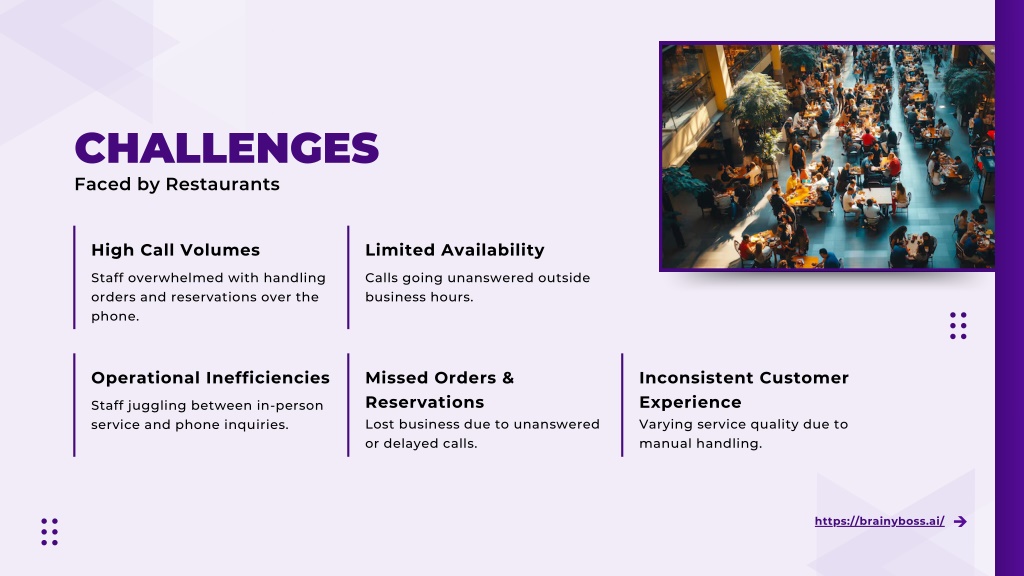 CHALLENGES
Faced by Restaurants

High Call Volumes
Staff overwhelmed with handling orders and reservations over the phone.

Limited Availability
Calls going unanswered outside business hours.

Operational Inefficiencies
Staff juggling between in-person service and phone inquiries.

Missed Orders & Reservations
Lost business due to unanswered or delayed calls.

Inconsistent Customer Experience
Varying service quality due to manual handling.

https://brainyboss.ai/